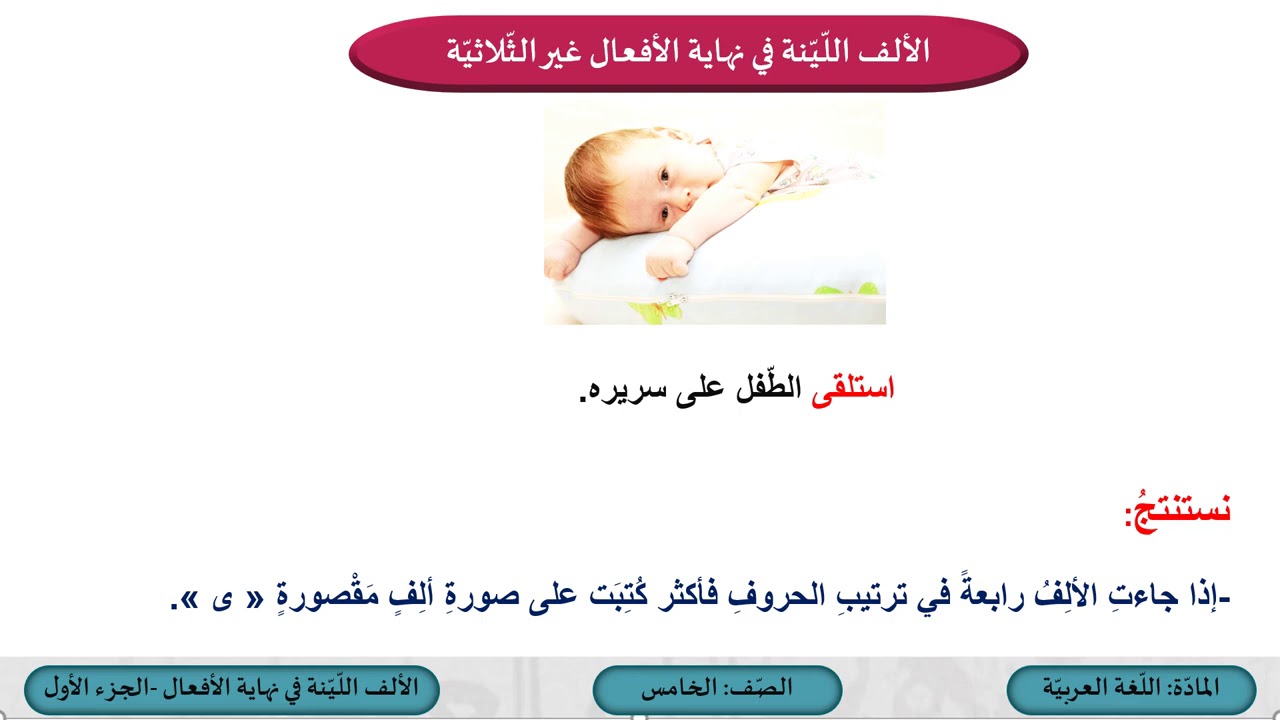 الألف اللّيّنة في نهاية الأفعال غير الثّلاثيّة

استلقى الطّفل على سريره.

نستنتجُ:

-إذا جاءتِ الألِفُ رابعةً في ترتيبِ الحروفِ فأكثر كُتِبَت على صورةِ ألِفٍ مَقْصورةٍ « ى ».

المادّة: اللّغة العربيّة

الصّف: الخامس

الألف اللّيّنة في نهاية الأفعال -الجزء الأول